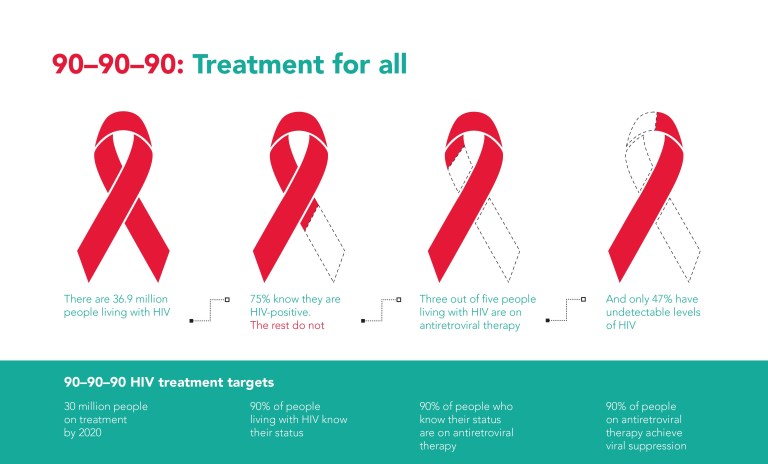 90–90–90: Treatment for all

There are 36.9 million people living with HIV

75% know they are HIV-positive. The rest do not

Three out of five people living with HIV are on antiretroviral therapy

And only 47% have undetectable levels of HIV

90–90–90 HIV treatment targets

30 million people on treatment by 2020

90% of people living with HIV know their status

90% of people who know their status are on antiretroviral therapy

90% of people on antiretroviral therapy achieve viral suppression